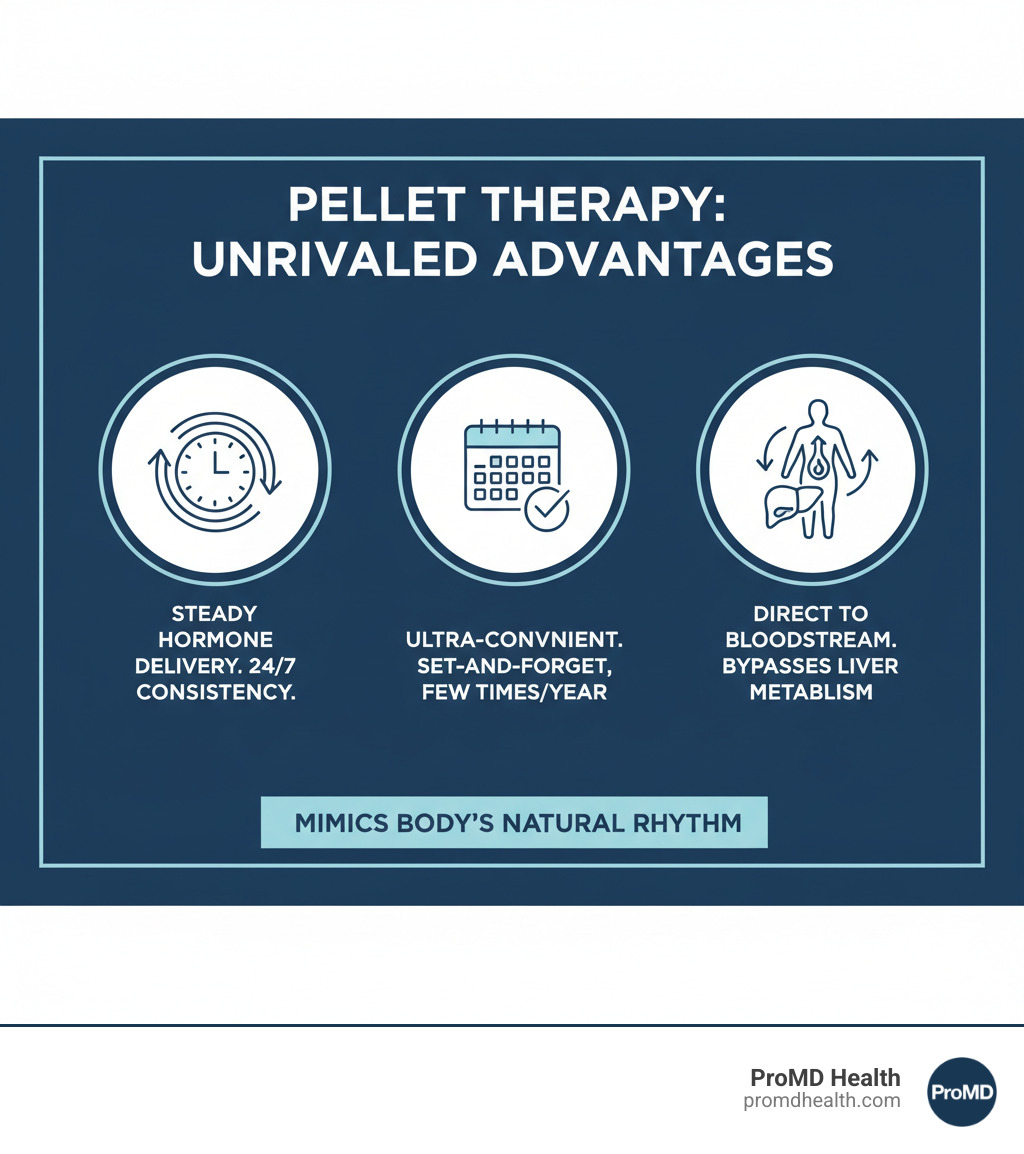 PELLET THERAPY: UNRIVALED ADVANTAGES

STEADY HORMONE DELIVERY. 24/7 CONSISTENCY.

ULTRA-CONVNIENT. SET-AND-FORGET, FEW TIMES/YEAR

DIRECT TO BLOODSTREAM. BYPASSES LIVER METABLISM

MIMICS BODY'S NATURAL RHYTHM

ProMD Health
promdhealth.com

ProMD